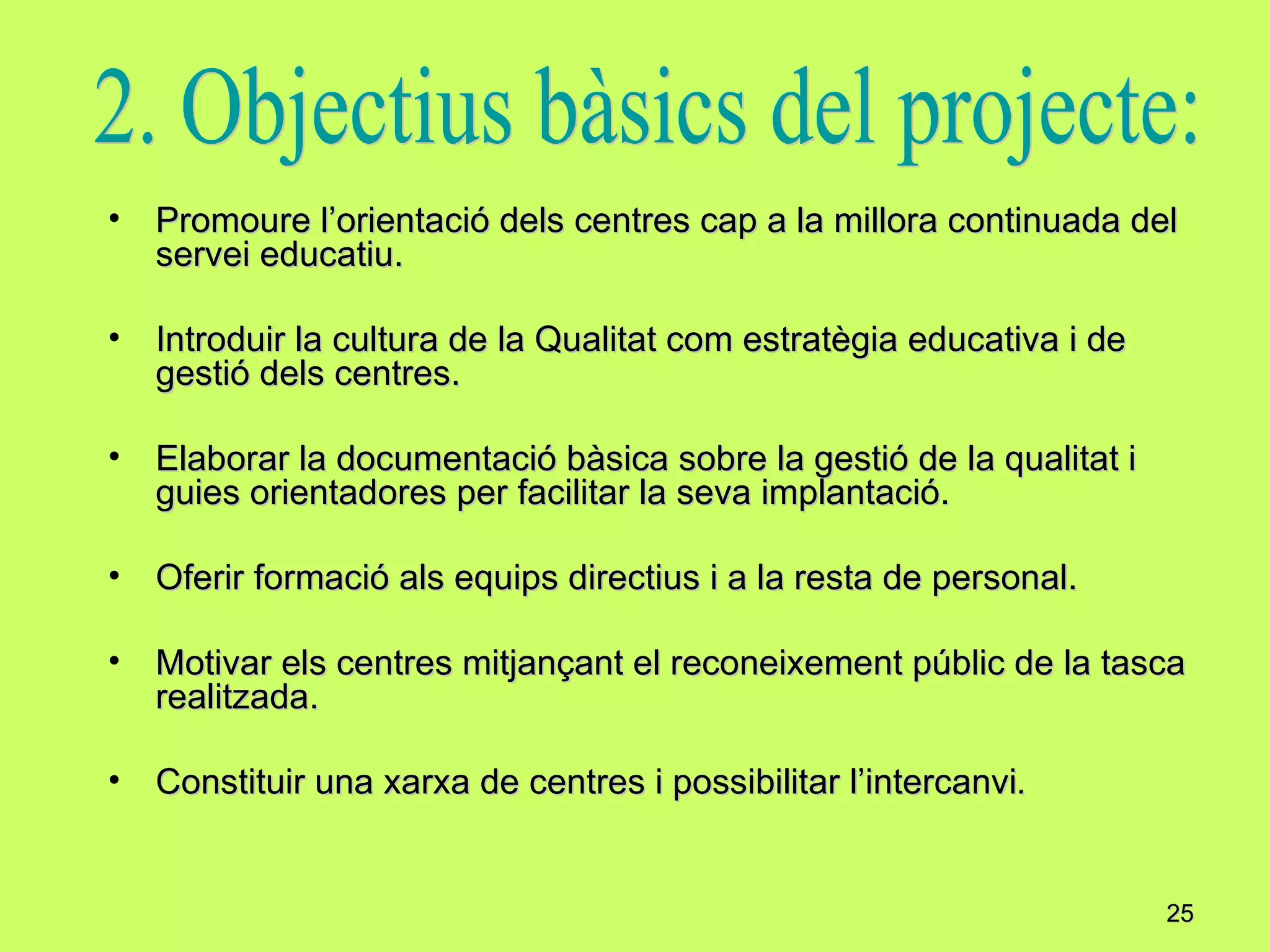 2. Objectius bàsics del projecte:

• Promoure l’orientació dels centres cap a la millora continuada del servei educatiu.

• Introduir la cultura de la Qualitat com estratègia educativa i de gestió dels centres.

• Elaborar la documentació bàsica sobre la gestió de la qualitat i guies orientadores per facilitar la seva implantació.

• Oferir formació als equips directius i a la resta de personal.

• Motivar els centres mitjançant el reconeixement públic de la tasca realitzada.

• Constituir una xarxa de centres i possibilitar l’intercanvi.

25